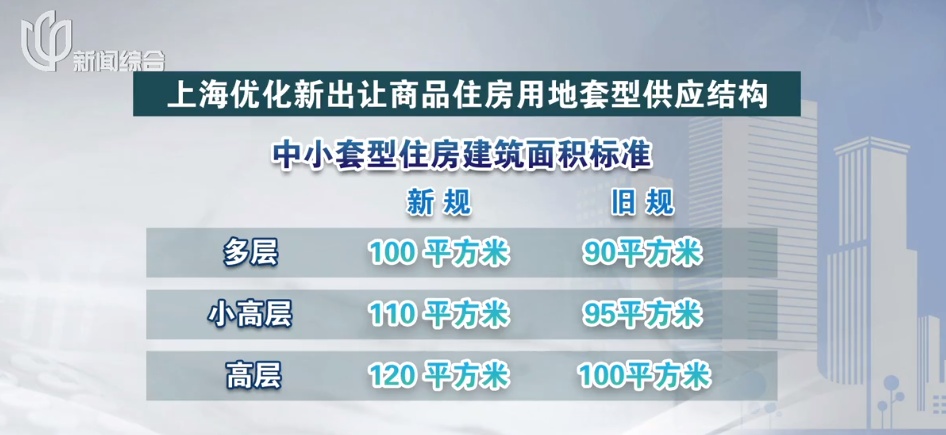 新闻综合

上海优化新出让商品住房用地套型供应结构

中小套型住房建筑面积标准

| | 新规 | 旧规 |
|---|---|---|
| 多层 | 100 平方米 | 90平方米 |
| 小高层 | 110 平方米 | 95平方米 |
| 高层 | 120 平方米 | 100平方米 |